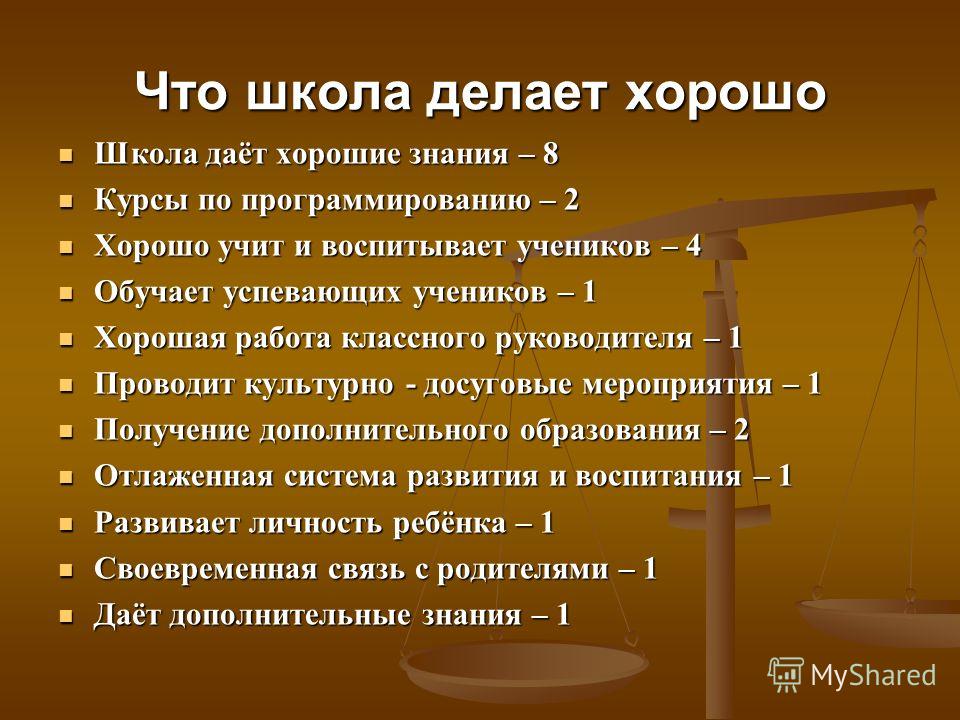 Что школа делает хорошо

- Школа даёт хорошие знания – 8
- Курсы по программированию – 2
- Хорошо учит и воспитывает учеников – 4
- Обучает успевающих учеников – 1
- Хорошая работа классного руководителя – 1
- Проводит культурно - досуговые мероприятия – 1
- Получение дополнительного образования – 2
- Отлаженная система развития и воспитания – 1
- Развивает личность ребёнка – 1
- Своевременная связь с родителями – 1
- Даёт дополнительные знания – 1

MyShared